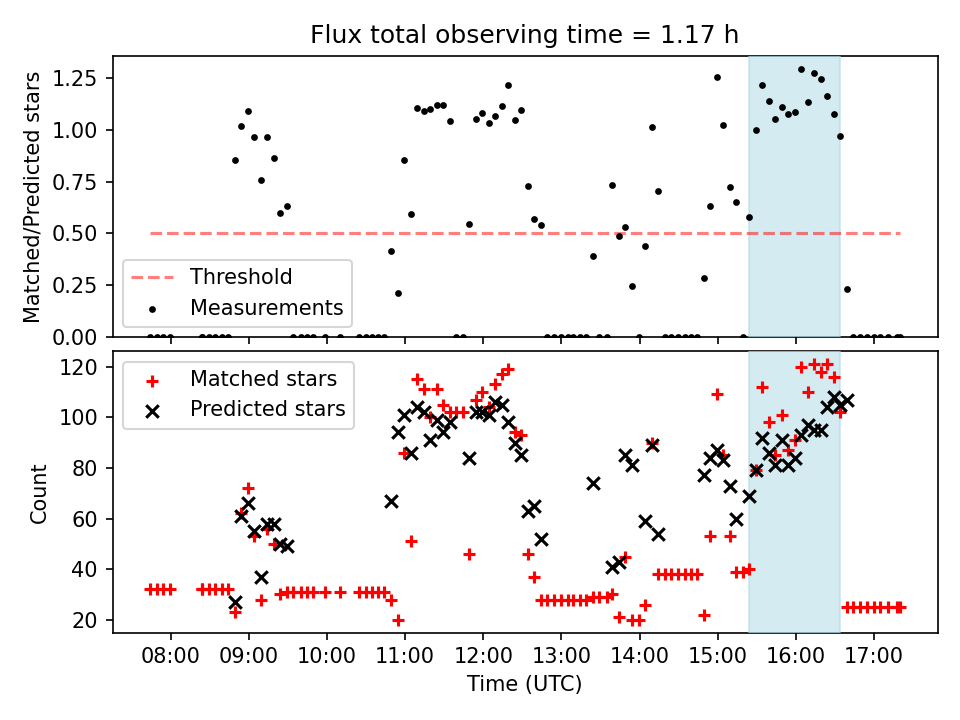 Flux total observing time = 1.17 h

Matched/Predicted stars

1.25
1.00
0.75
0.50
0.25
0.00

Threshold
Measurements

Count

120
100
80
60
40
20

Matched stars
Predicted stars

08:00
09:00
10:00
11:00
12:00
13:00
14:00
15:00
16:00
17:00

Time (UTC)